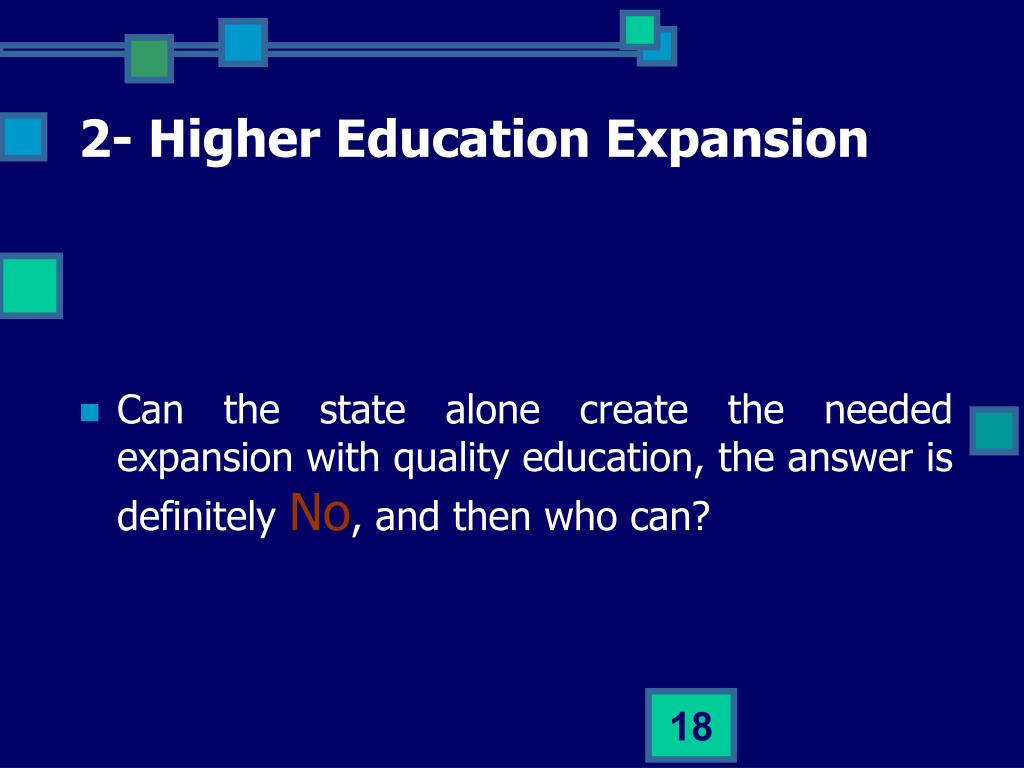 2- Higher Education Expansion

Can the state alone create the needed expansion with quality education, the answer is definitely No, and then who can?

18